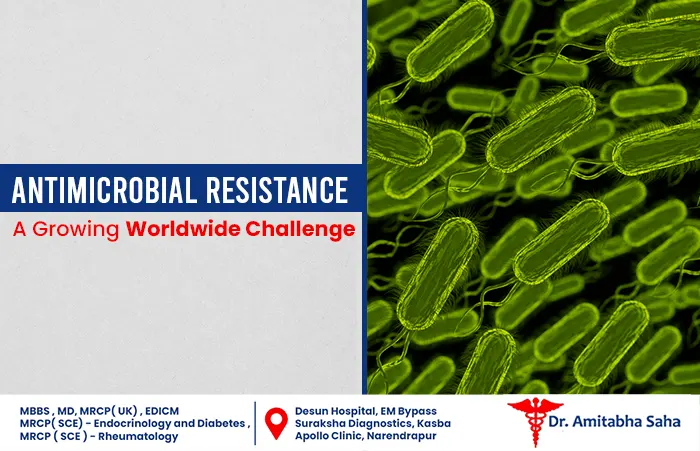 ANTIMICROBIAL RESISTANCE
A Growing Worldwide Challenge

MBBS , MD, MRCP( UK) , EDICM
MRCP( SCE) - Endocrinology and Diabetes ,
MRCP ( SCE ) - Rheumatology

Desun Hospital, EM Bypass
Suraksha Diagnostics, Kasba
Apollo Clinic, Narendrapur

Dr. Amitabha Saha